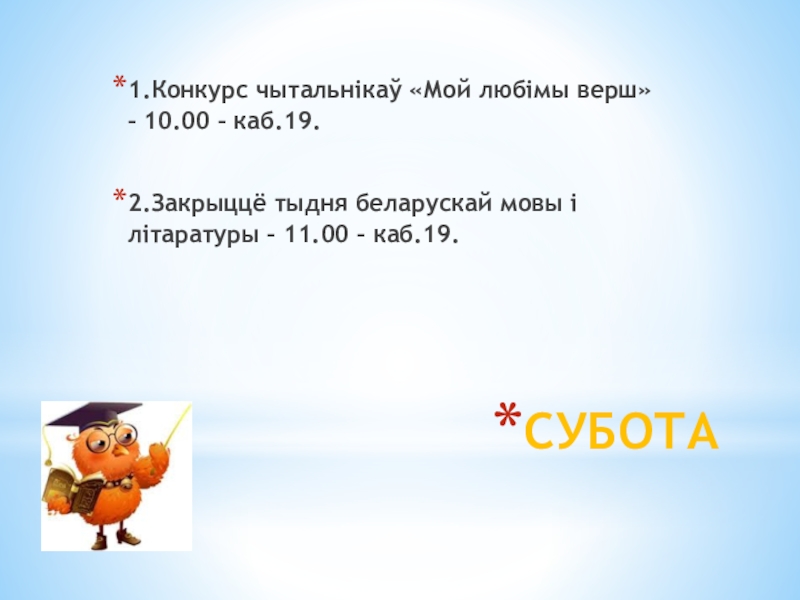 *1.Конкурс чытальнікаў «Мой любімы верш» – 10.00 – каб.19.

*2.Закрыццё тыдня беларускай мовы і літаратуры – 11.00 – каб.19.

*СУБОТА